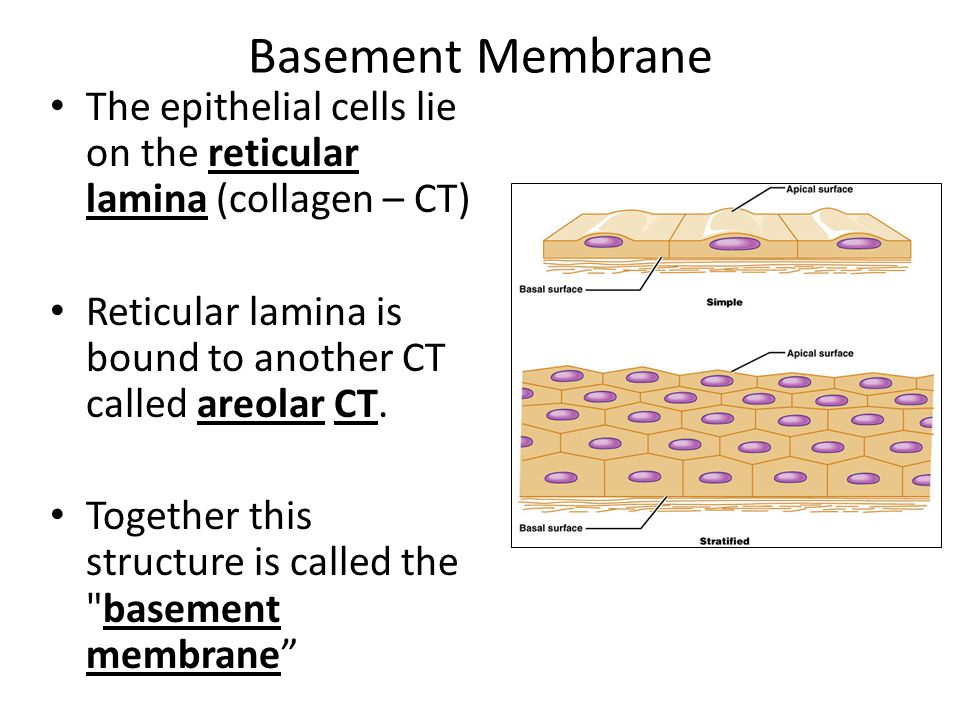 Basement Membrane

• The epithelial cells lie on the reticular lamina (collagen – CT)

• Reticular lamina is bound to another CT called areolar CT.

• Together this structure is called the "basement membrane”

Apical surface

Basal surface

Simple

Apical surface

Basal surface

Stratified